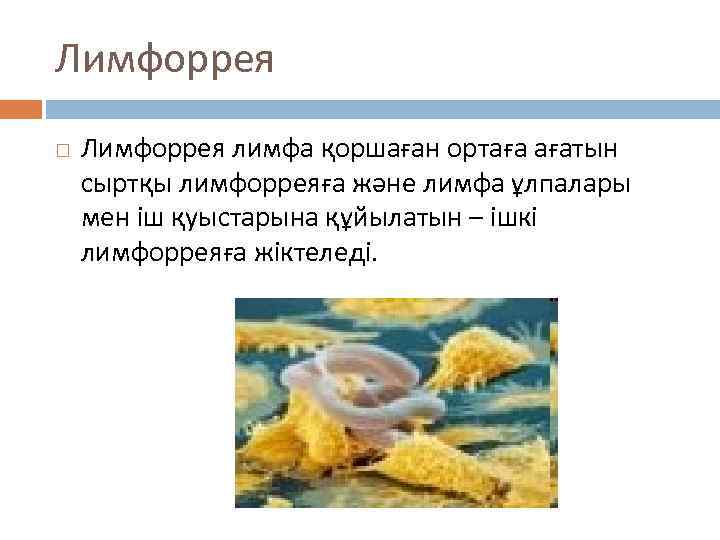 Лимфоррея

Лимфоррея лимфа қоршаған ортаға ағатын сыртқы лимфорреяға және лимфа ұлпалары мен іш қуыстарына құйылатын – ішкі лимфорреяға жіктеледі.